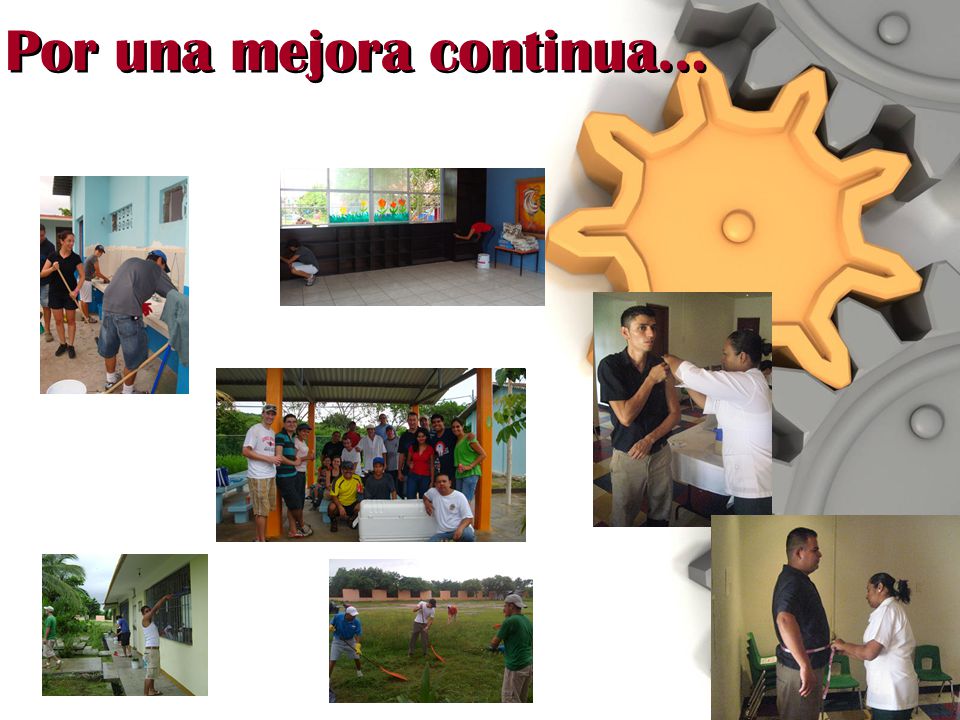 Por una mejora continua...